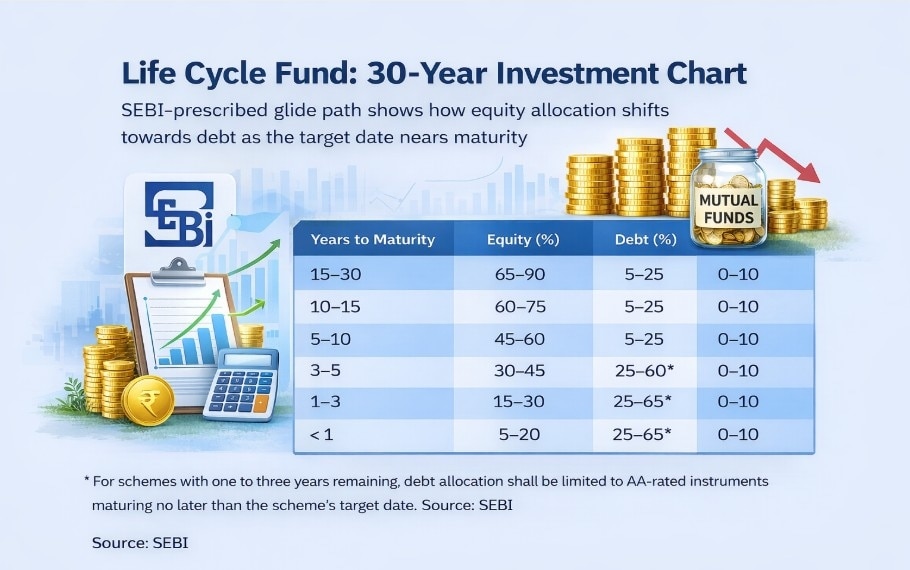 Life Cycle Fund: 30-Year Investment Chart

SEBI-prescribed glide path shows how equity allocation shifts towards debt as the target date nears maturity

SEBI

MUTUAL FUNDS

| Years to Maturity | Equity (%) | Debt (%) | |
|---|---|---|---|
| 15–30 | 65–90 | 5–25 | 0–10 |
| 10–15 | 60–75 | 5–25 | 0–10 |
| 5–10 | 45–60 | 5–25 | 0–10 |
| 3–5 | 30–45 | 25–60* | 0–10 |
| 1–3 | 15–30 | 25–65* | 0–10 |
| < 1 | 5–20 | 25–65* | 0–10 |

* For schemes with one to three years remaining, debt allocation shall be limited to AA-rated instruments maturing no later than the scheme's target date. Source: SEBI

Source: SEBI